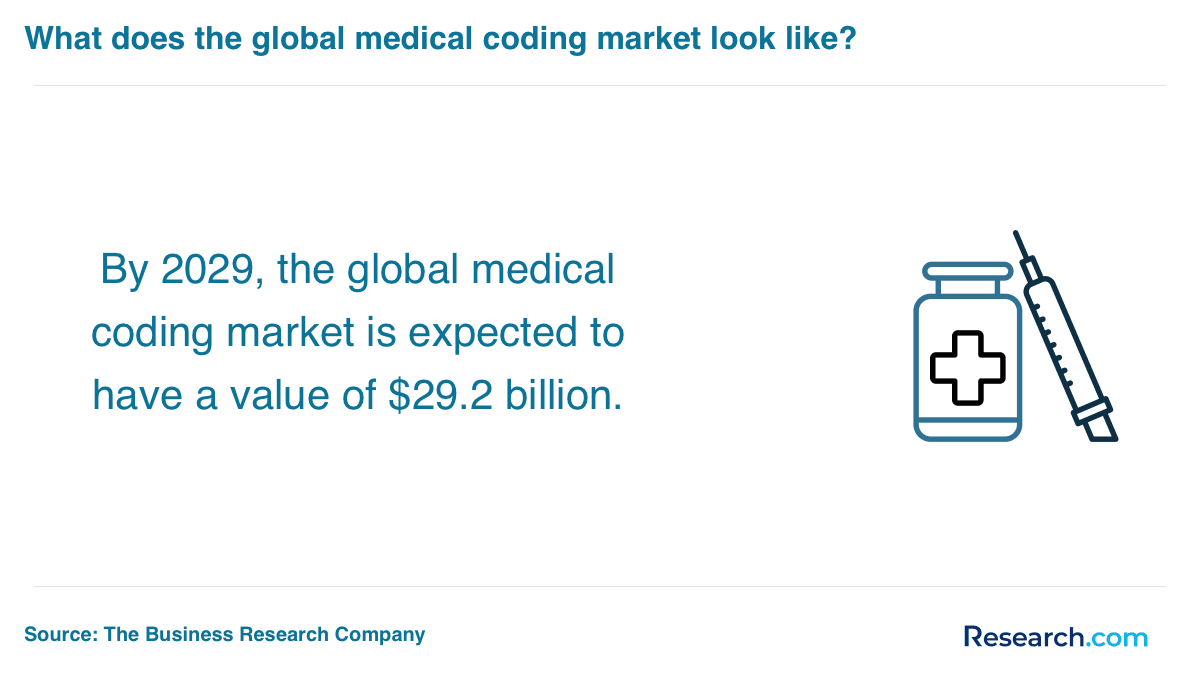 What does the global medical coding market look like?

By 2029, the global medical coding market is expected to have a value of \$29.2 billion.

Source: The Business Research Company

Research.com